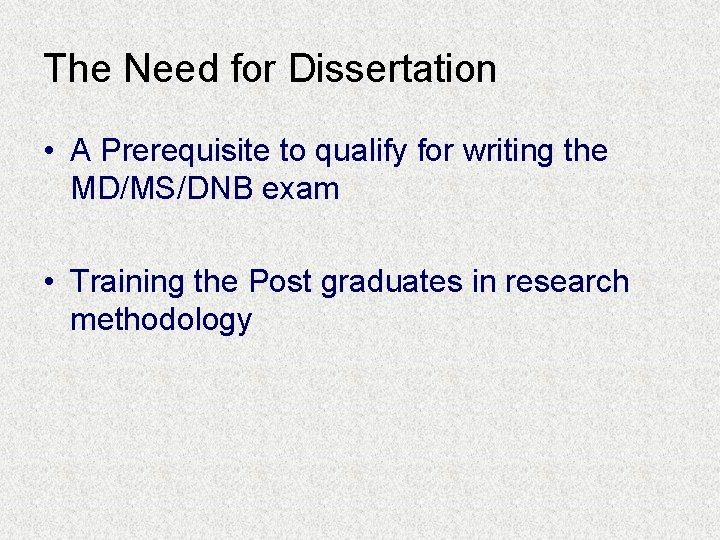 The Need for Dissertation

• A Prerequisite to qualify for writing the MD/MS/DNB exam

• Training the Post graduates in research methodology